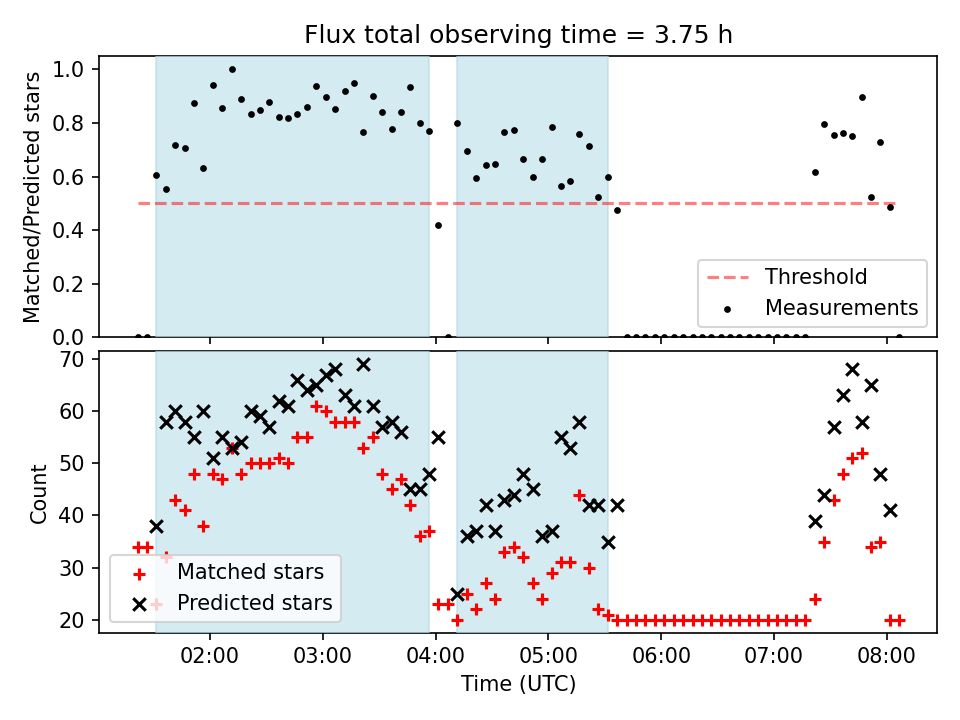 Flux total observing time = 3.75 h

Matched/Predicted stars

1.0
0.8
0.6
0.4
0.2
0.0

Threshold
Measurements

Count

70
60
50
40
30
20

Matched stars
Predicted stars

02:00
03:00
04:00
05:00
06:00
07:00
08:00

Time (UTC)